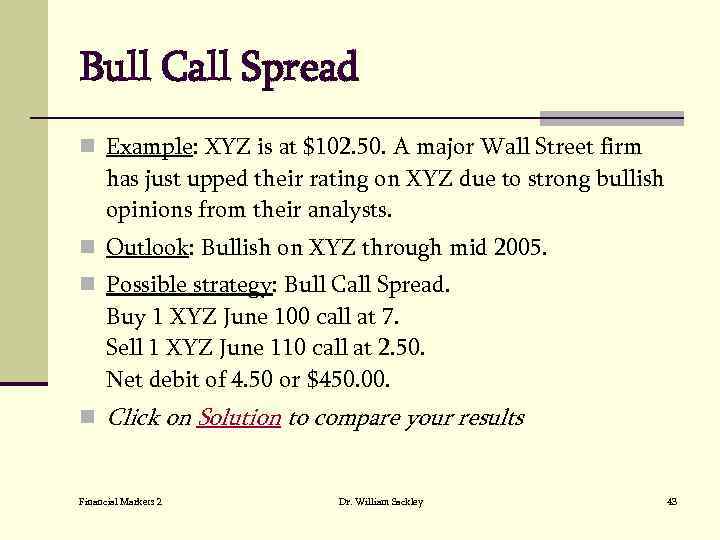 Bull Call Spread

Example: XYZ is at \$102.50. A major Wall Street firm has just upped their rating on XYZ due to strong bullish opinions from their analysts.

Outlook: Bullish on XYZ through mid 2005.

Possible strategy: Bull Call Spread.
Buy 1 XYZ June 100 call at 7.
Sell 1 XYZ June 110 call at 2.50.
Net debit of 4.50 or \$450.00.

Click on Solution to compare your results

Financial Markets 2

Dr. William Sackley

43